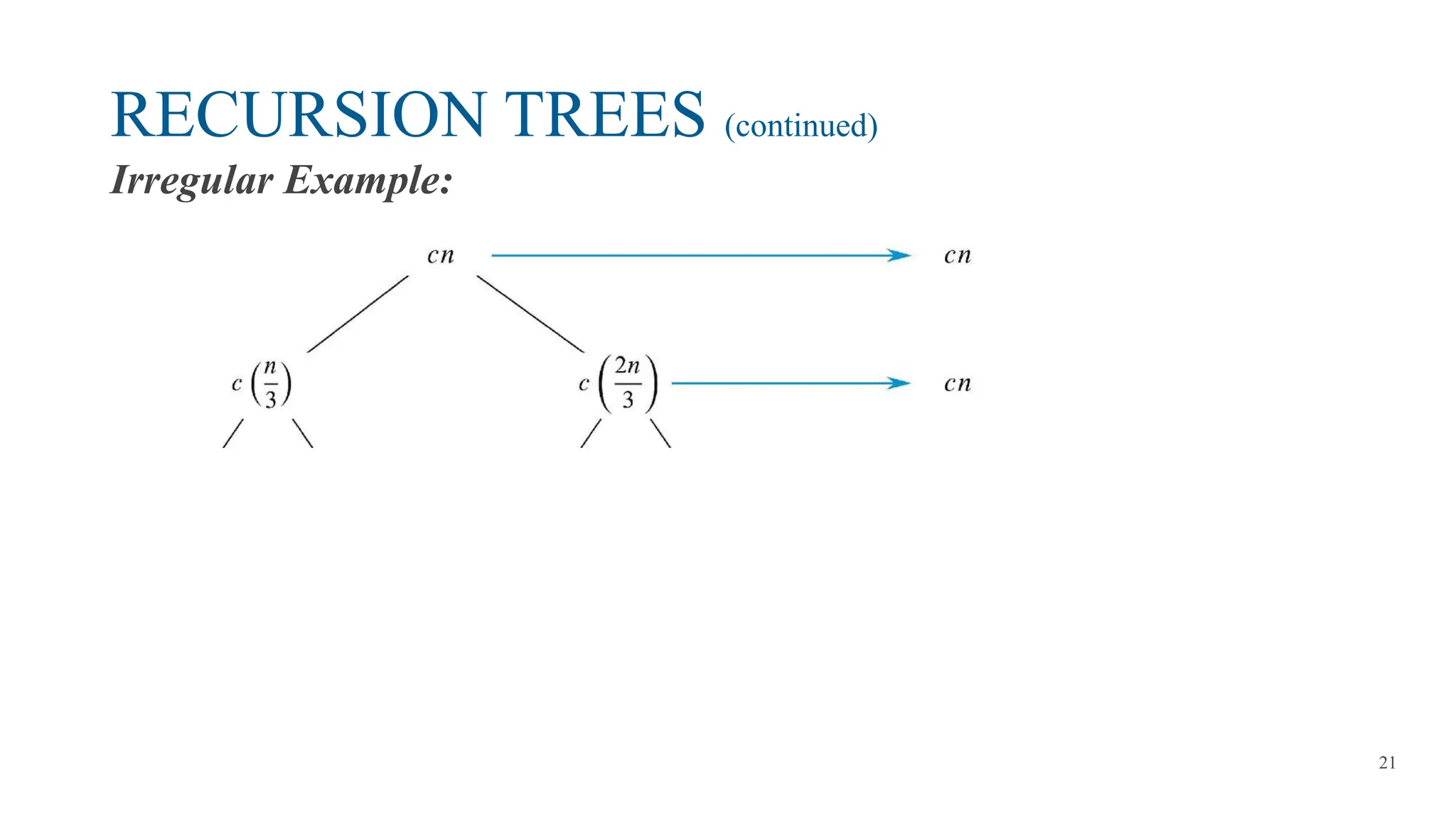 RECURSION TREES (continued)

Irregular Example:

$cn$

$cn$

$c\left(\frac{n}{3}\right)$

$c\left(\frac{2n}{3}\right)$

$cn$

21